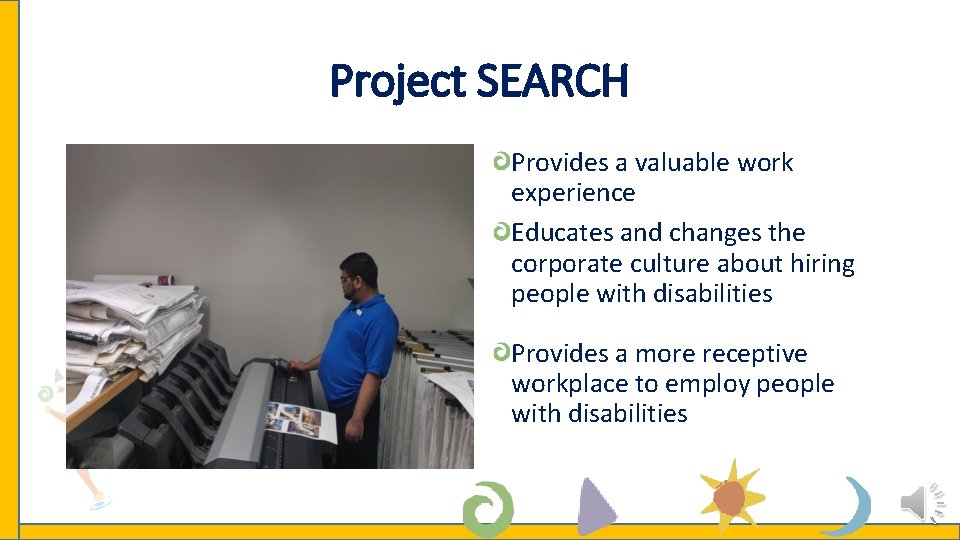 Project SEARCH

Provides a valuable work experience

Educates and changes the corporate culture about hiring people with disabilities

Provides a more receptive workplace to employ people with disabilities